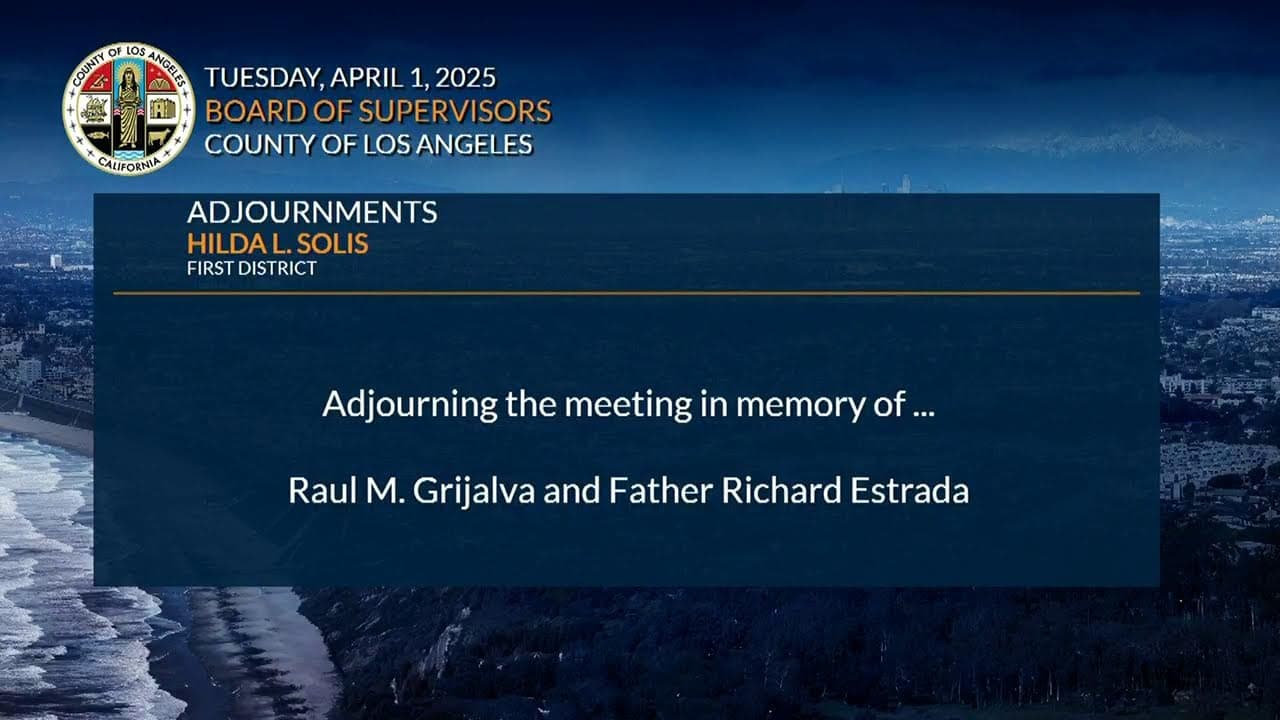 COUNTY OF LOS ANGELES
CALIFORNIA

TUESDAY, APRIL 1, 2025
BOARD OF SUPERVISORS
COUNTY OF LOS ANGELES

ADJOURNMENTS
HILDA L. SOLIS
FIRST DISTRICT

Adjourning the meeting in memory of ...

Raul M. Grijalva and Father Richard Estrada